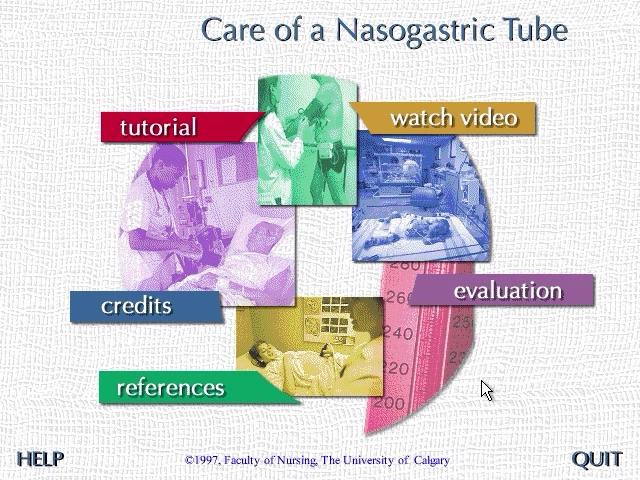 Care of a Nasogastric Tube

tutorial

watch video

evaluation

credits

references

280
260
240
220
200

HELP

©1997, Faculty of Nursing, The University of Calgary

QUIT